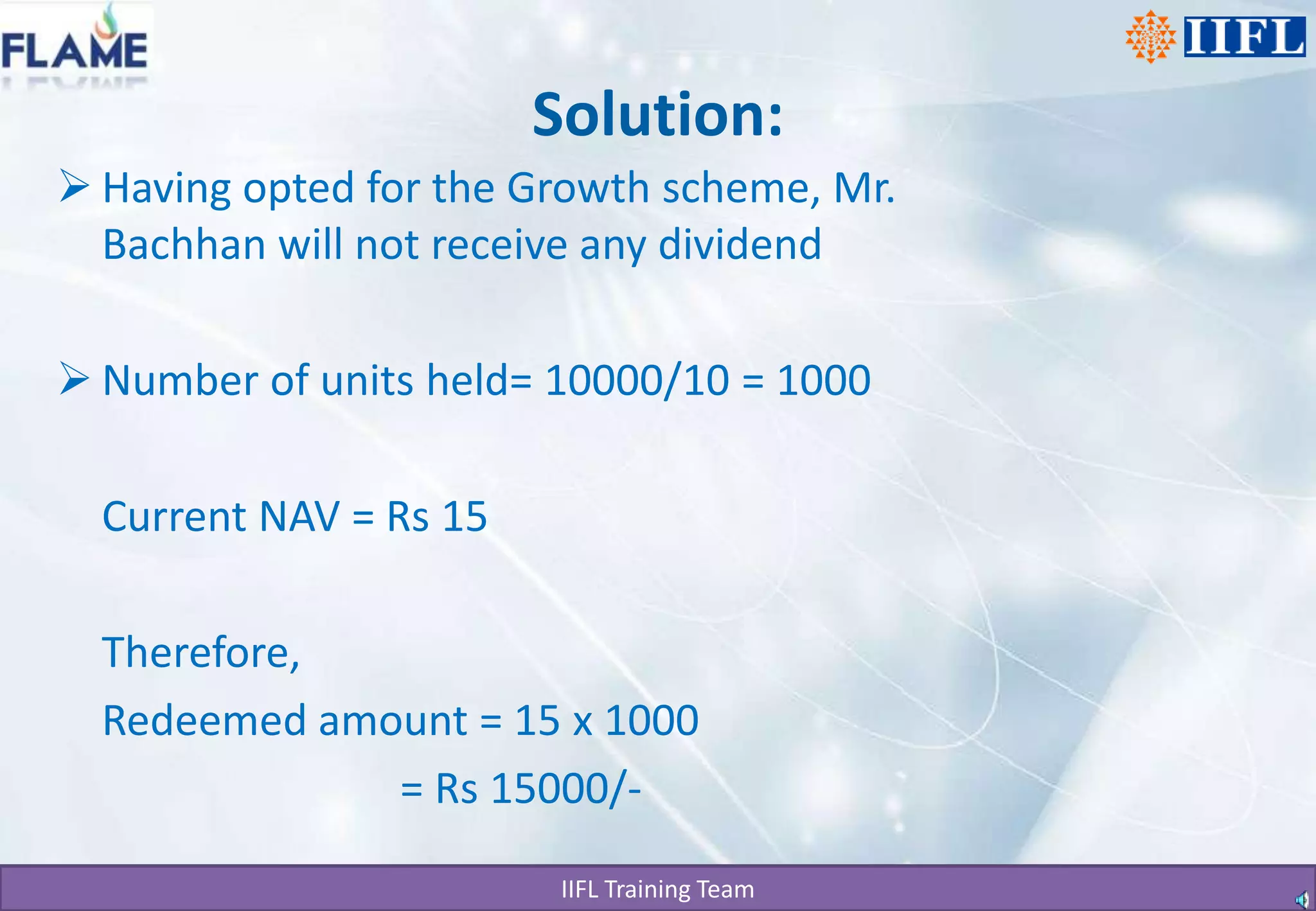 FLAME

IIFL

Solution:

➢ Having opted for the Growth scheme, Mr. Bachhan will not receive any dividend

➢ Number of units held= 10000/10 = 1000

Current NAV = Rs 15

Therefore,

Redeemed amount = 15 x 1000

= Rs 15000/-

IIFL Training Team